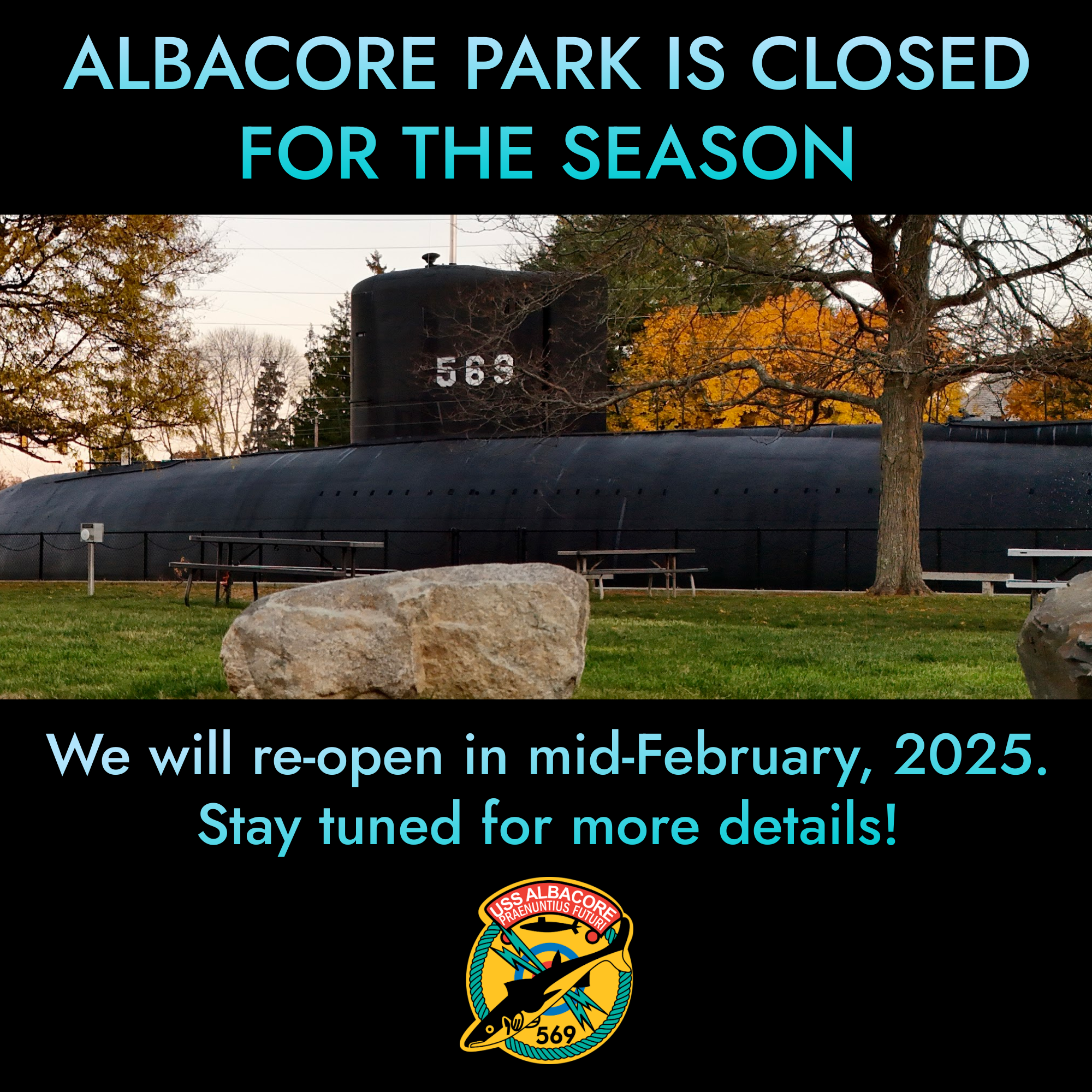 ALBACORE PARK IS CLOSED FOR THE SEASON

569

We will re-open in mid-February, 2025. Stay tuned for more details!

USS ALBACORE
PRAENUNTIUS FUTURI
569